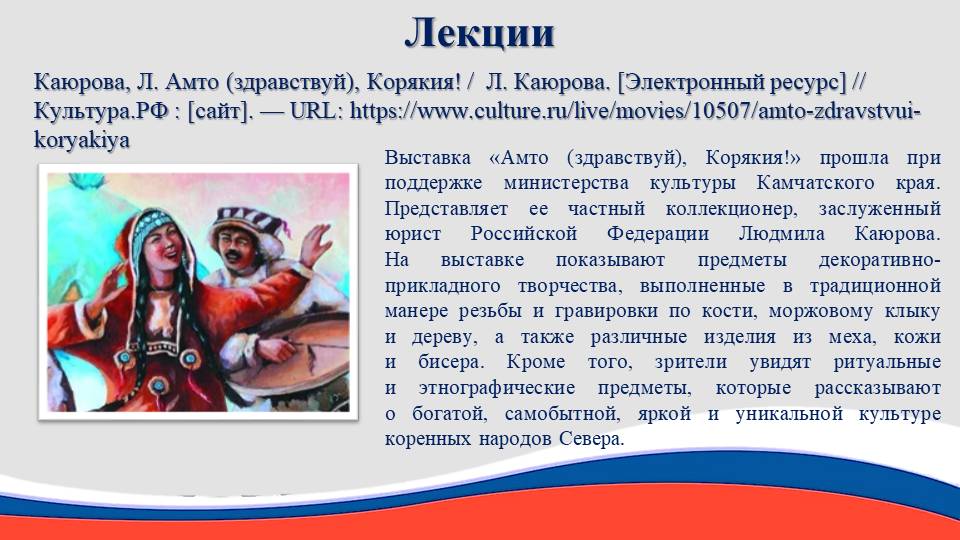 Лекции

Каюрова, Л. Амто (здравствуй), Корякия! / Л. Каюрова. [Электронный ресурс] // Культура.РФ : [сайт]. — URL: https://www.culture.ru/live/movies/10507/amto-zdravstvui-koryakiya

Выставка «Амто (здравствуй), Корякия!» прошла при поддержке министерства культуры Камчатского края. Представляет ее частный коллекционер, заслуженный юрист Российской Федерации Людмила Каюрова. На выставке показывают предметы декоративно-прикладного творчества, выполненные в традиционной манере резьбы и гравировки по кости, моржовому клыку и дереву, а также различные изделия из меха, кожи и бисера. Кроме того, зрители увидят ритуальные и этнографические предметы, которые рассказывают о богатой, самобытной, яркой и уникальной культуре коренных народов Севера.